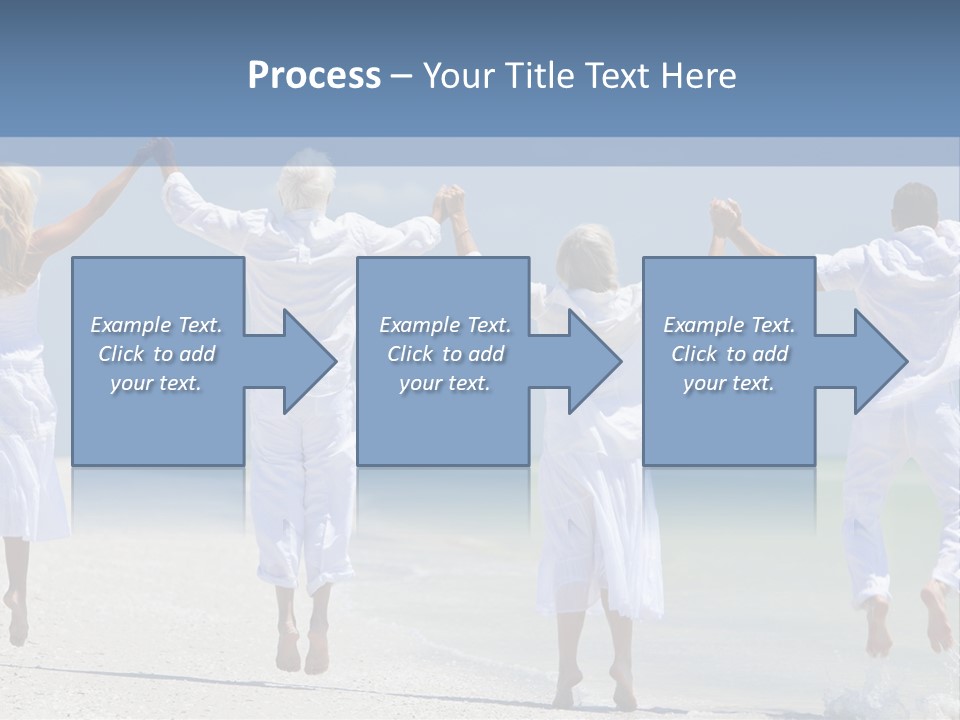 Process – Your Title Text Here

Example Text. Click to add your text.

Example Text. Click to add your text.

Example Text. Click to add your text.